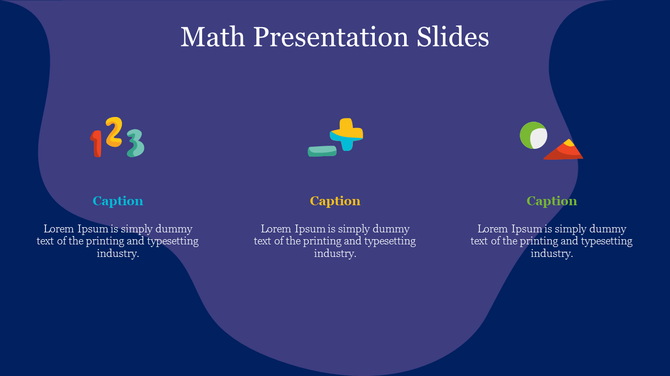 Math Presentation Slides

123

Caption

Lorem Ipsum is simply dummy text of the printing and typesetting industry.

Caption

Lorem Ipsum is simply dummy text of the printing and typesetting industry.

Caption

Lorem Ipsum is simply dummy text of the printing and typesetting industry.